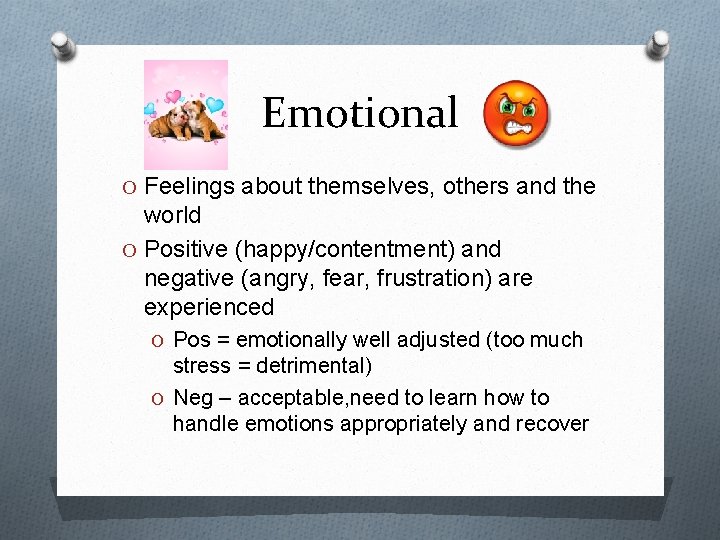 Emotional

O Feelings about themselves, others and the world

O Positive (happy/contentment) and negative (angry, fear, frustration) are experienced

O Pos = emotionally well adjusted (too much stress = detrimental)

O Neg – acceptable,need to learn how to handle emotions appropriately and recover